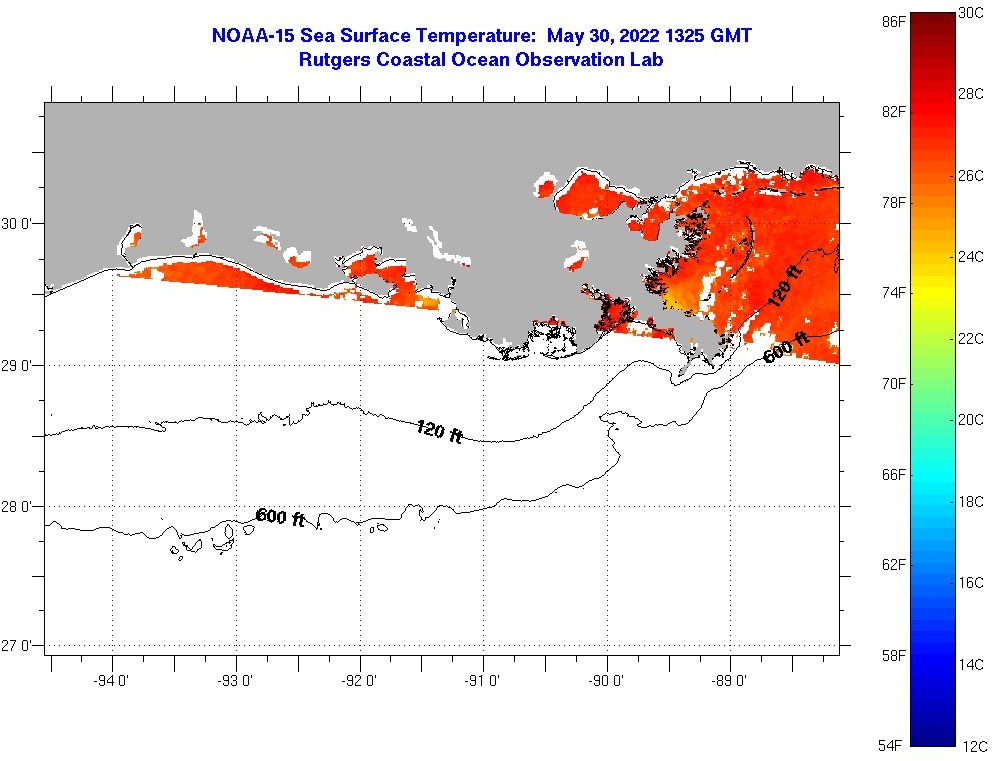 NOAA-15 Sea Surface Temperature: May 30, 2022 1325 GMT
Rutgers Coastal Ocean Observation Lab

30 0'
29 0'
28 0'
27 0'

-94 0'
-93 0'
-92 0'
-91 0'
-90 0'
-89 0'

120 ft
600 ft
120 ft
600 ft

86F
82F
78F
74F
70F
66F
62F
58F
54F

30C
28C
26C
24C
22C
20C
18C
16C
14C
12C